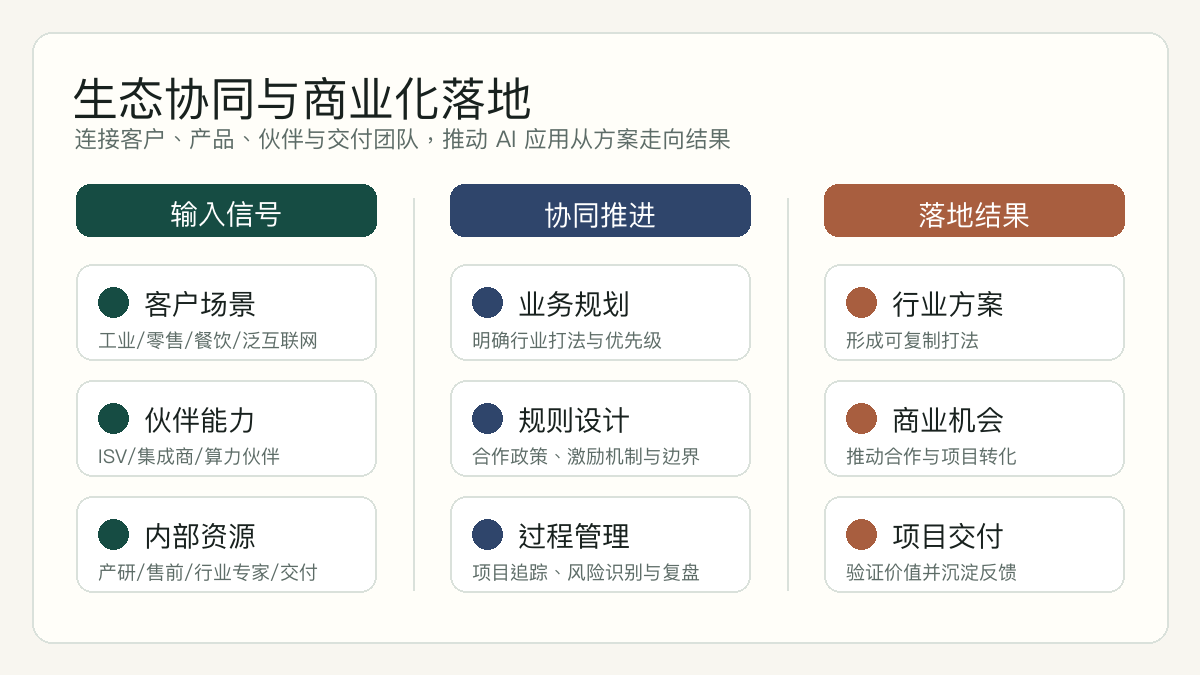 生态协同与商业化落地
连接客户、产品、伙伴与交付团队，推动 AI 应用从方案走向结果

输入信号

客户场景
工业/零售/餐饮/泛互联网

伙伴能力
ISV/集成商/算力伙伴

内部资源
产研/售前/行业专家/交付

协同推进

业务规划
明确行业打法与优先级

规则设计
合作政策、激励机制与边界

过程管理
项目追踪、风险识别与复盘

落地结果

行业方案
形成可复制打法

商业机会
推动合作与项目转化

项目交付
验证价值并沉淀反馈